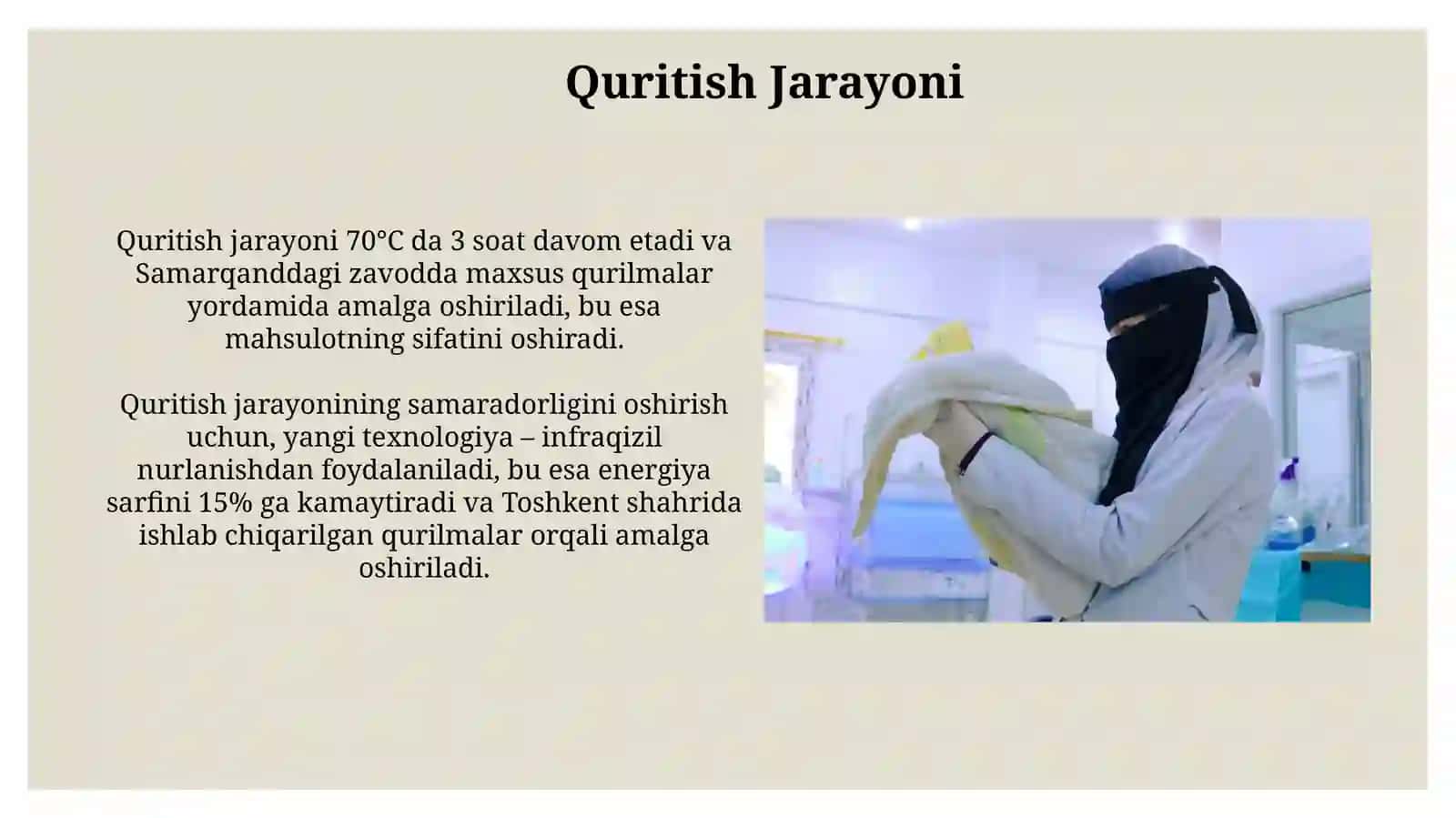 Quritish Jarayoni

Quritish jarayoni 70°C da 3 soat davom etadi va Samarqanddagi zavodda maxsus qurilmalar yordamida amalga oshiriladi, bu esa mahsulotning sifatini oshiradi.

Quritish jarayonining samaradorligini oshirish uchun, yangi texnologiya – infraqizil nurlanishdan foydalaniladi, bu esa energiya sarfini 15% ga kamaytiradi va Toshkent shahrida ishlab chiqarilgan qurilmalar orqali amalga oshiriladi.